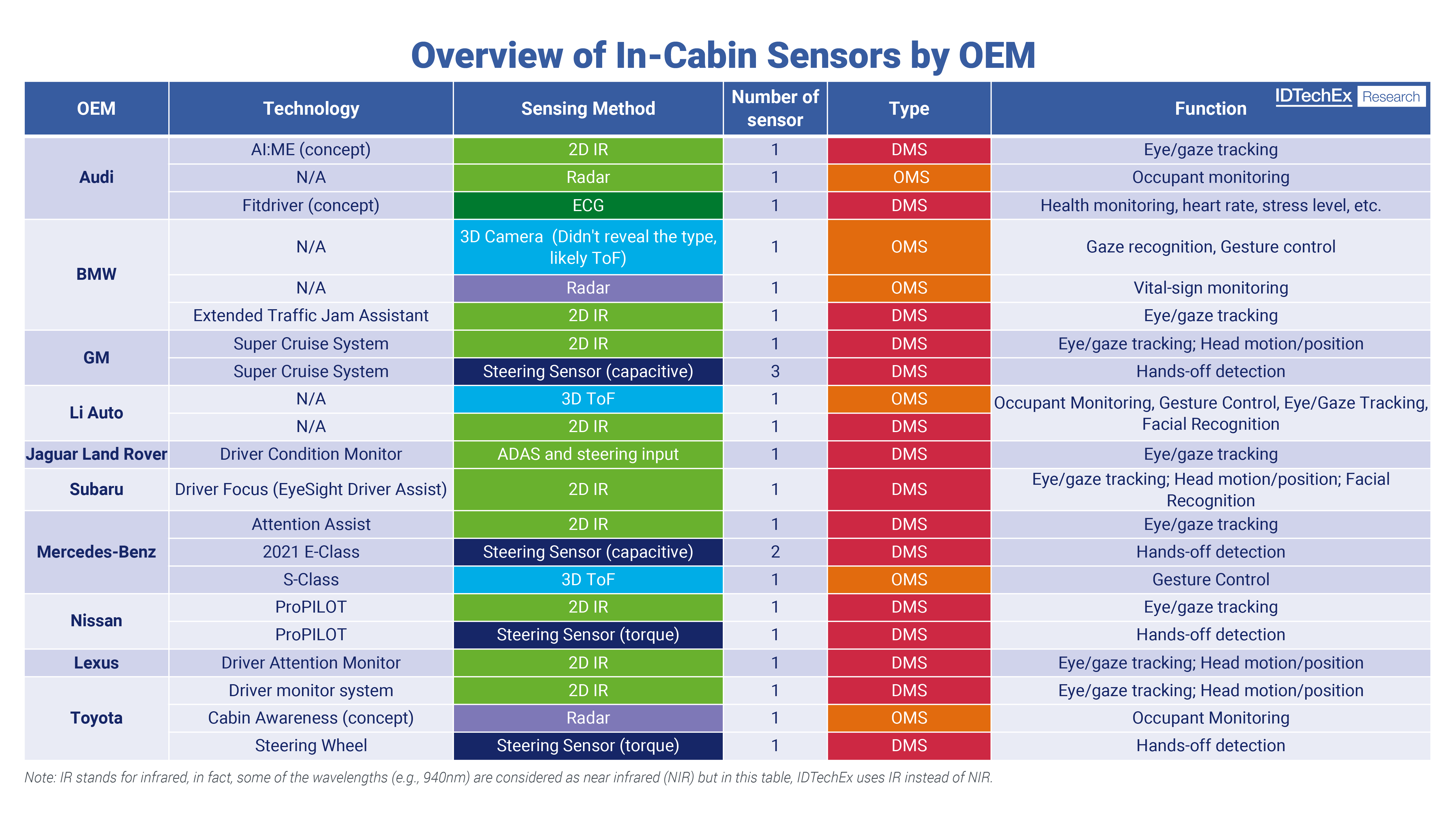 Overview of In-Cabin Sensors by OEM

IDTechEx Research

| OEM | Technology | Sensing Method | Number of sensor | Type | Function |
|---|---|---|---|---|---|
| Audi | AI:ME (concept) | 2D IR | 1 | DMS | Eye/gaze tracking |
| | N/A | Radar | 1 | OMS | Occupant monitoring |
| | Fitdriver (concept) | ECG | 1 | DMS | Health monitoring, heart rate, stress level, etc. |
| BMW | N/A | 3D Camera (Didn't reveal the type, likely ToF) | 1 | OMS | Gaze recognition, Gesture control |
| | N/A | Radar | 1 | OMS | Vital-sign monitoring |
| | Extended Traffic Jam Assistant | 2D IR | 1 | DMS | Eye/gaze tracking |
| GM | Super Cruise System | 2D IR | 1 | DMS | Eye/gaze tracking; Head motion/position |
| | Super Cruise System | Steering Sensor (capacitive) | 3 | DMS | Hands-off detection |
| Li Auto | N/A | 3D ToF | 1 | OMS | Occupant Monitoring, Gesture Control, Eye/Gaze Tracking, Facial Recognition |
| | N/A | 2D IR | 1 | DMS | |
| Jaguar Land Rover | Driver Condition Monitor | ADAS and steering input | 1 | DMS | Eye/gaze tracking |
| Subaru | Driver Focus (EyeSight Driver Assist) | 2D IR | 1 | DMS | Eye/gaze tracking; Head motion/position; Facial Recognition |
| Mercedes-Benz | Attention Assist | 2D IR | 1 | DMS | Eye/gaze tracking |
| | 2021 E-Class | Steering Sensor (capacitive) | 2 | DMS | Hands-off detection |
| | S-Class | 3D ToF | 1 | OMS | Gesture Control |
| Nissan | ProPILOT | 2D IR | 1 | DMS | Eye/gaze tracking |
| | ProPILOT | Steering Sensor (torque) | 1 | DMS | Hands-off detection |
| Lexus | Driver Attention Monitor | 2D IR | 1 | DMS | Eye/gaze tracking; Head motion/position |
| Toyota | Driver monitor system | 2D IR | 1 | DMS | Eye/gaze tracking; Head motion/position |
| | Cabin Awareness (concept) | Radar | 1 | OMS | Occupant Monitoring |
| | Steering Wheel | Steering Sensor (torque) | 1 | DMS | Hands-off detection |

Note: IR stands for infrared, in fact, some of the wavelengths (e.g., 940nm) are considered as near infrared (NIR) but in this table, IDTechEx uses IR instead of NIR.